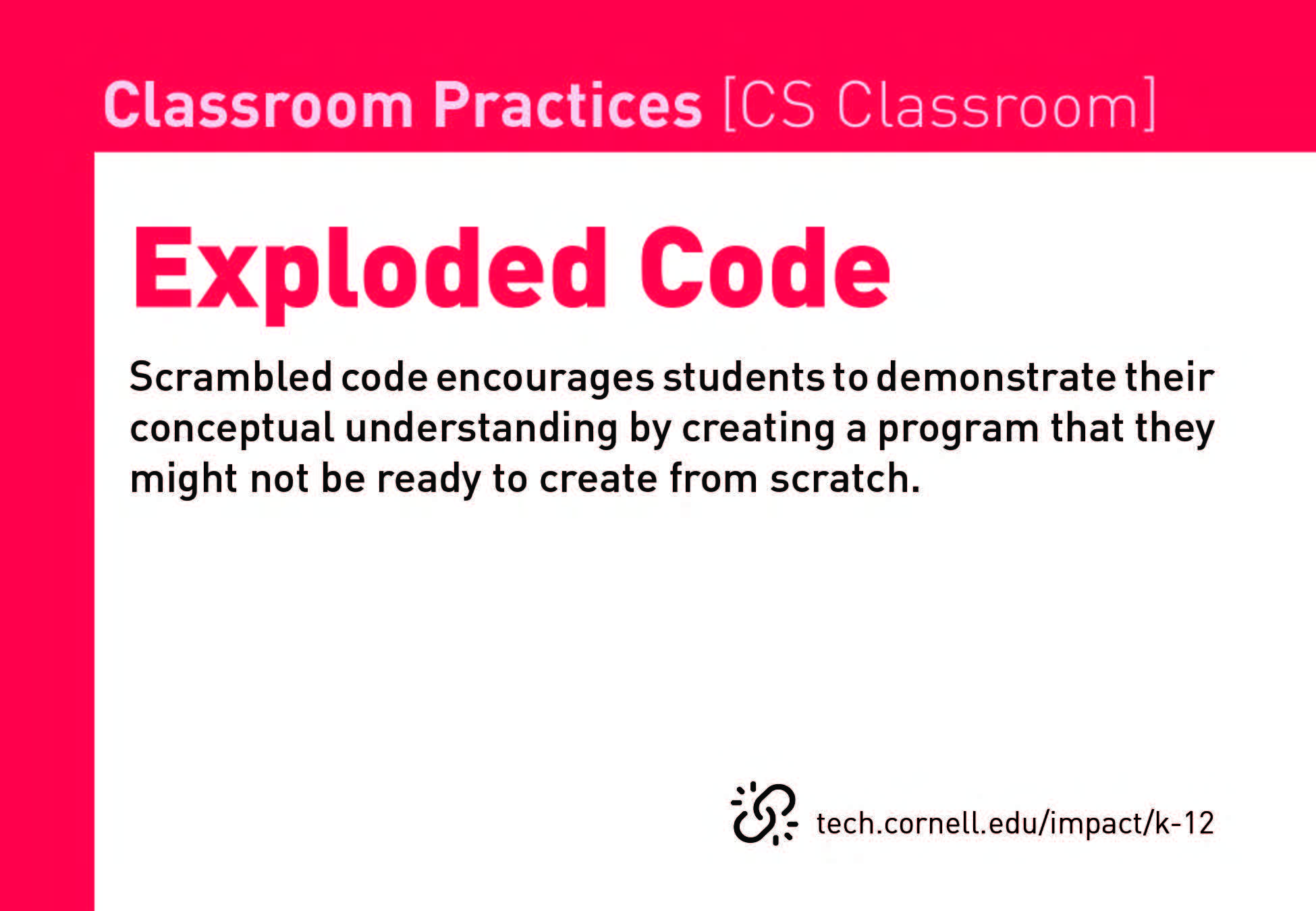 Classroom Practices [CS Classroom]

Exploded Code

Scrambled code encourages students to demonstrate their conceptual understanding by creating a program that they might not be ready to create from scratch.

tech.cornell.edu/impact/k-12